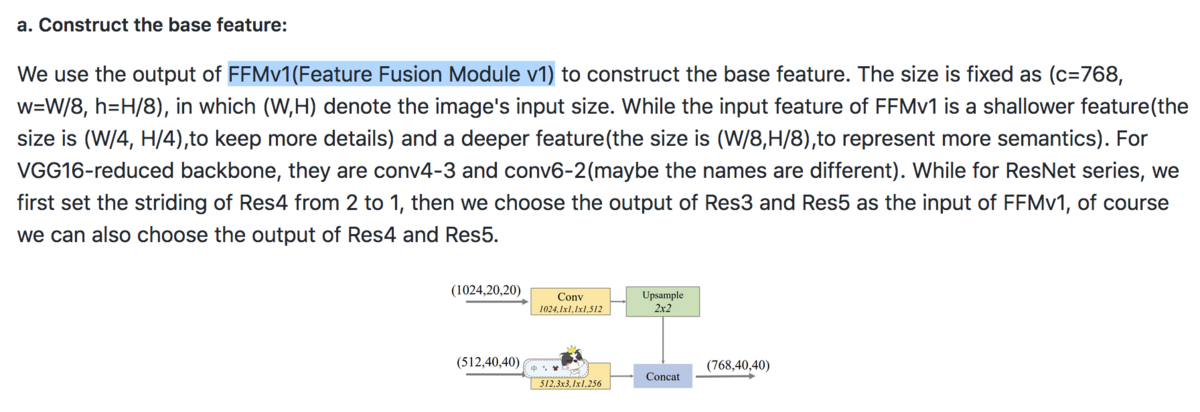 a. Construct the base feature:

We use the output of FFMv1(Feature Fusion Module v1) to construct the base feature. The size is fixed as (c=768, w=W/8, h=H/8), in which (W,H) denote the image's input size. While the input feature of FFMv1 is a shallower feature(the size is (W/4, H/4),to keep more details) and a deeper feature(the size is (W/8,H/8),to represent more semantics). For VGG16-reduced backbone, they are conv4-3 and conv6-2(maybe the names are different). While for ResNet series, we first set the striding of Res4 from 2 to 1, then we choose the output of Res3 and Res5 as the input of FFMv1, of course we can also choose the output of Res4 and Res5.

(1024,20,20)

Conv
1024,1x1,1x1,512

Upsample
2x2

(512,40,40)

512,3x3,1x1,256

Concat

(768,40,40)